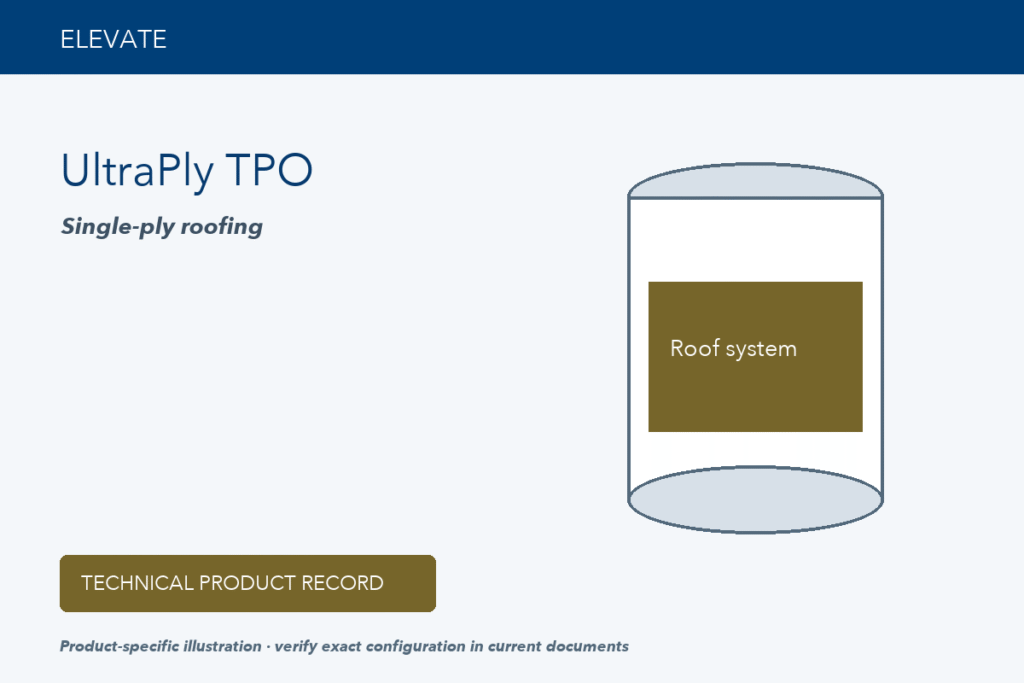 ELEVATE

UltraPly TPO

Single-ply roofing

Roof system

TECHNICAL PRODUCT RECORD

Product-specific illustration · verify exact configuration in current documents